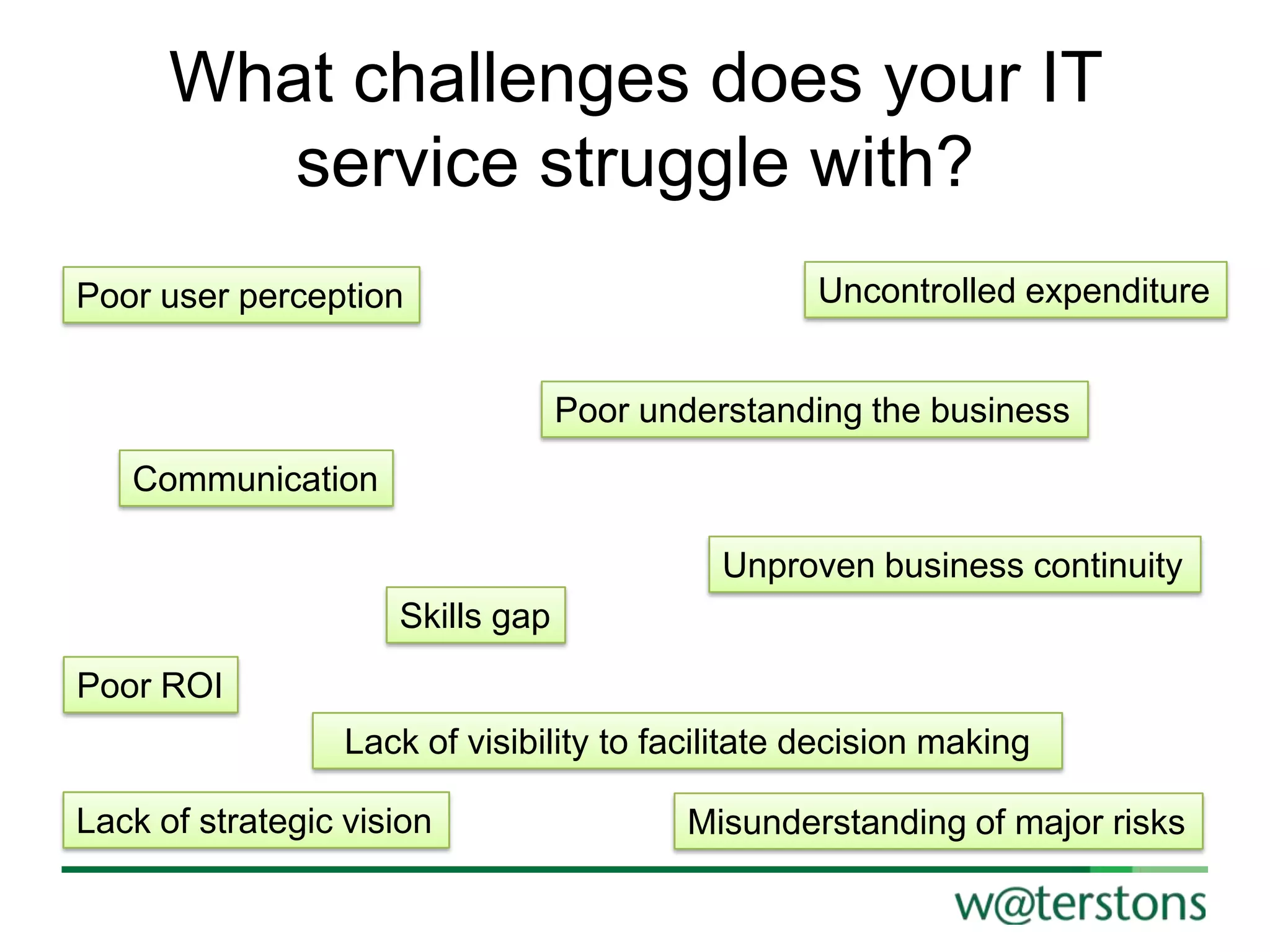 What challenges does your IT service struggle with?

Poor user perception

Uncontrolled expenditure

Poor understanding the business

Communication

Unproven business continuity

Skills gap

Poor ROI

Lack of visibility to facilitate decision making

Lack of strategic vision

Misunderstanding of major risks

w@terstons